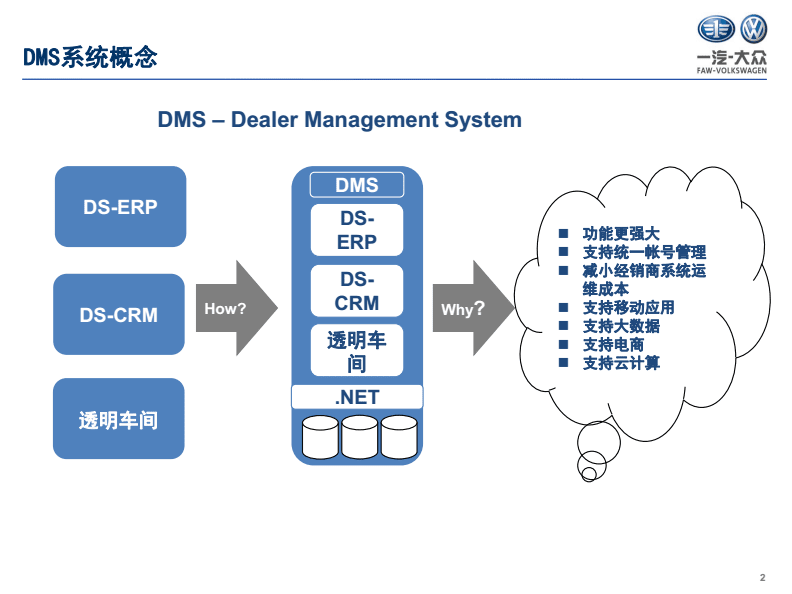 DMS系统概念

一汽-大众
FAW-VOLKSWAGEN

DMS – Dealer Management System

DS-ERP

DS-CRM

透明车间

How?

DMS

DS-ERP

DS-CRM

透明车间

.NET

Why?

■ 功能更强大
■ 支持统一帐号管理
■ 减小经销商系统运维成本
■ 支持移动应用
■ 支持大数据
■ 支持电商
■ 支持云计算

2